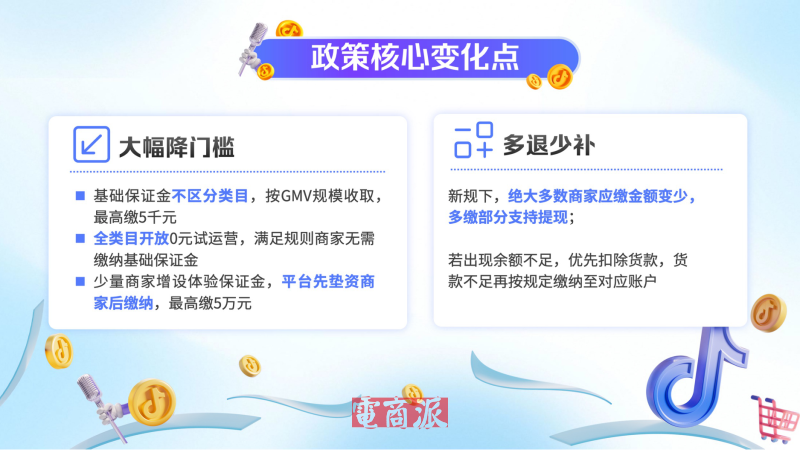 政策核心变化点

大幅降门槛

■ 基础保证金不区分类目，按GMV规模收取，最高缴5千元
■ 全类目开放0元试运营，满足规则商家无需缴纳基础保证金
■ 少量商家增设体验保证金，平台先垫资商家后缴纳，最高缴5万元

多退少补

新规下，绝大多数商家应缴金额变少，多缴部分支持提现；

若出现余额不足，优先扣除货款，货款不足再按规定缴纳至对应账户

電商派